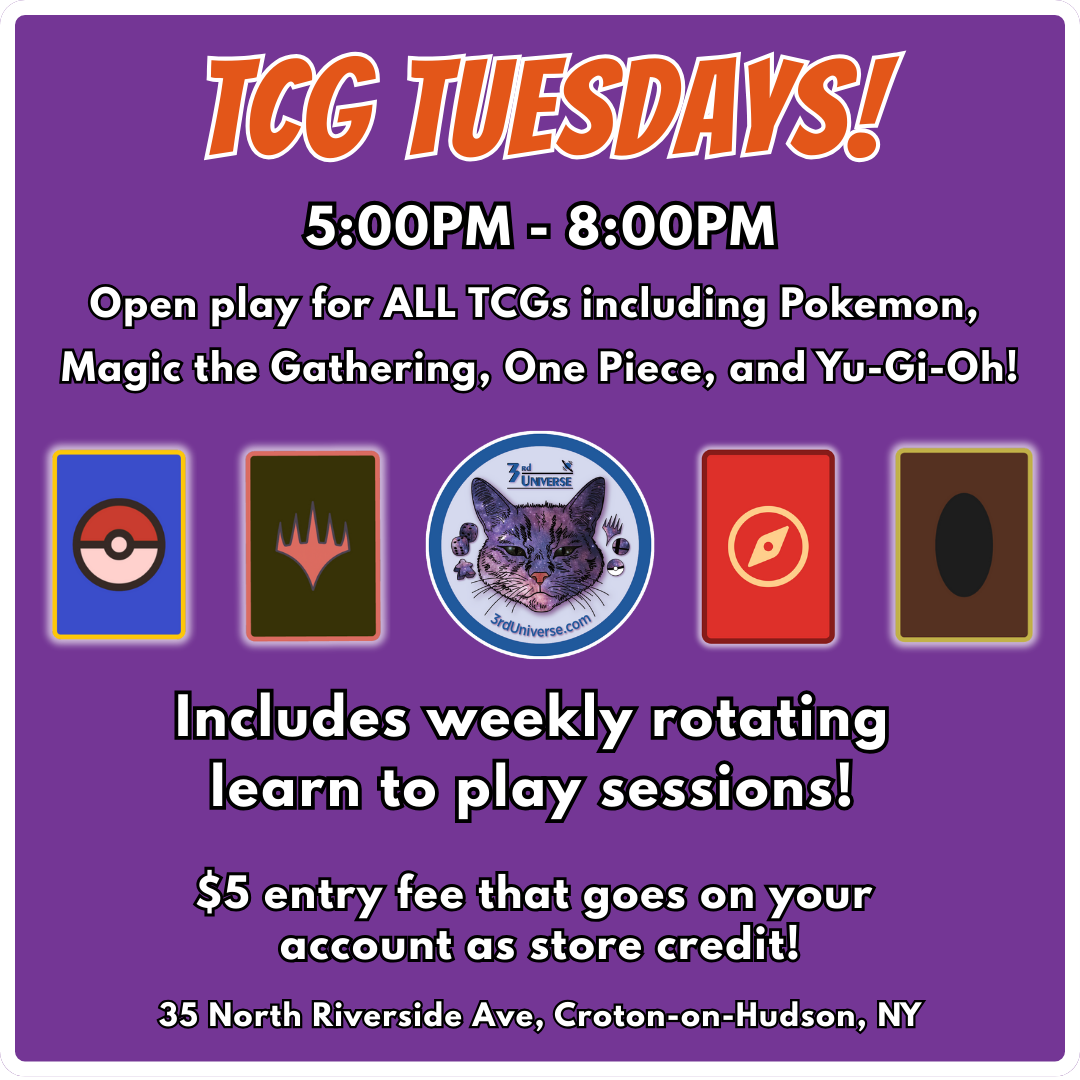 TCG TUESDAYS!

5:00PM - 8:00PM

Open play for ALL TCGs including Pokemon, Magic the Gathering, One Piece, and Yu-Gi-Oh!

3rd UNIVERSE

3rdUniverse.com

Includes weekly rotating learn to play sessions!

$5 entry fee that goes on your account as store credit!

35 North Riverside Ave, Croton-on-Hudson, NY